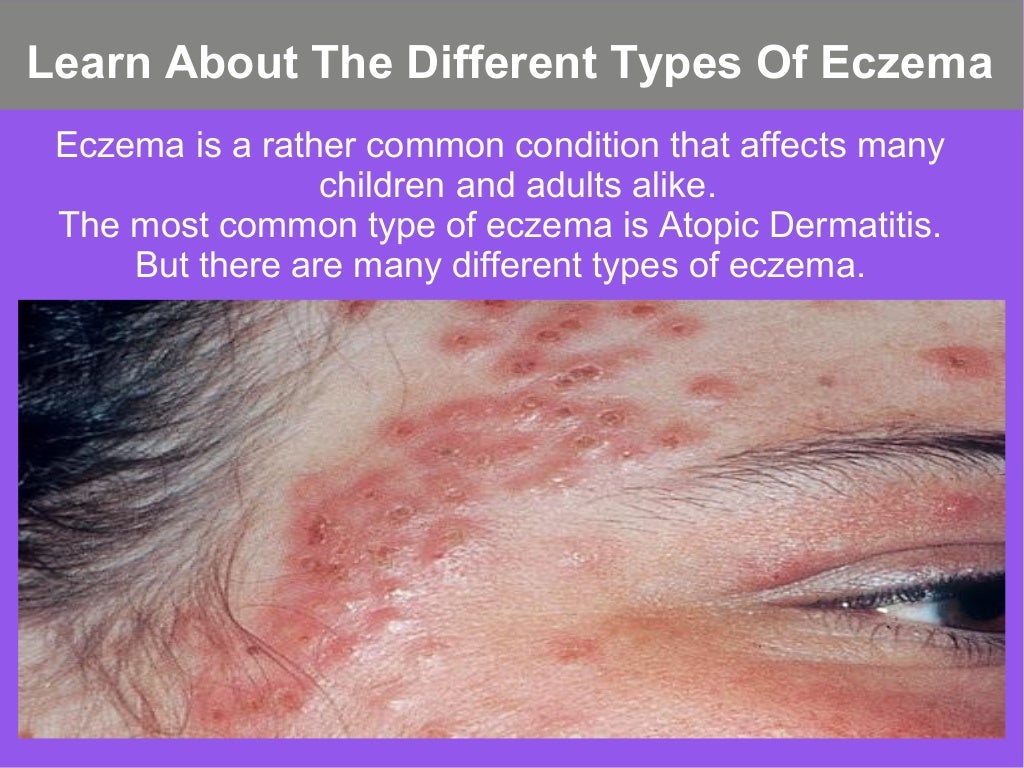 Learn About The Different Types Of Eczema

Eczema is a rather common condition that affects many children and adults alike.
The most common type of eczema is Atopic Dermatitis.
But there are many different types of eczema.